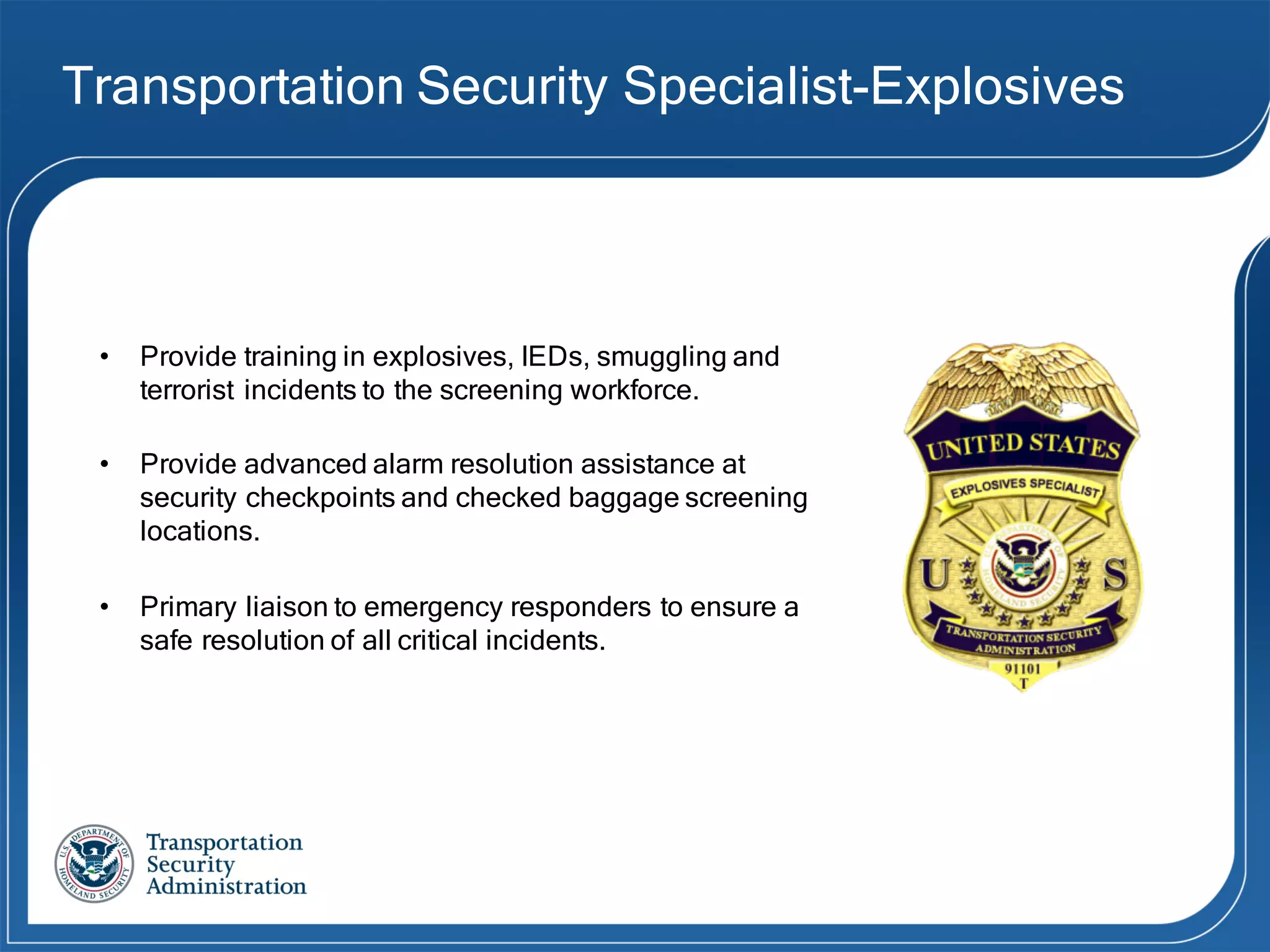 Transportation Security Specialist-Explosives

• Provide training in explosives, IEDs, smuggling and terrorist incidents to the screening workforce.

• Provide advanced alarm resolution assistance at security checkpoints and checked baggage screening locations.

• Primary liaison to emergency responders to ensure a safe resolution of all critical incidents.

UNITED STATES
EXPLOSIVES SPECIALIST
U.S. DEPARTMENT OF HOMELAND SECURITY
U S
TRANSPORTATION SECURITY ADMINISTRATION
91101
T

U.S. DEPARTMENT OF HOMELAND SECURITY
Transportation Security Administration